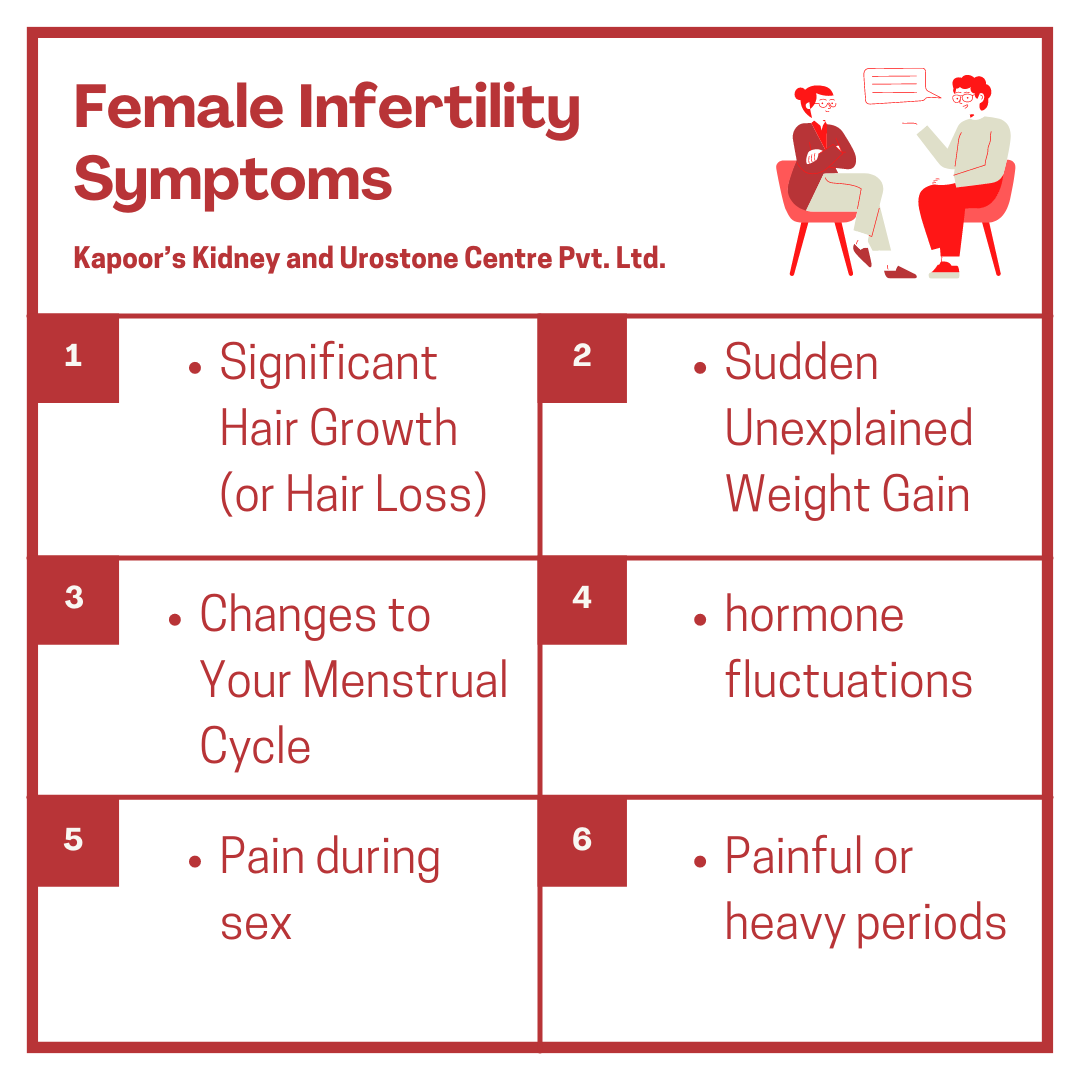 Female Infertility Symptoms

Kapoor's Kidney and Urostone Centre Pvt. Ltd.

1
• Significant Hair Growth (or Hair Loss)

2
• Sudden Unexplained Weight Gain

3
• Changes to Your Menstrual Cycle

4
• hormone fluctuations

5
• Pain during sex

6
• Painful or heavy periods